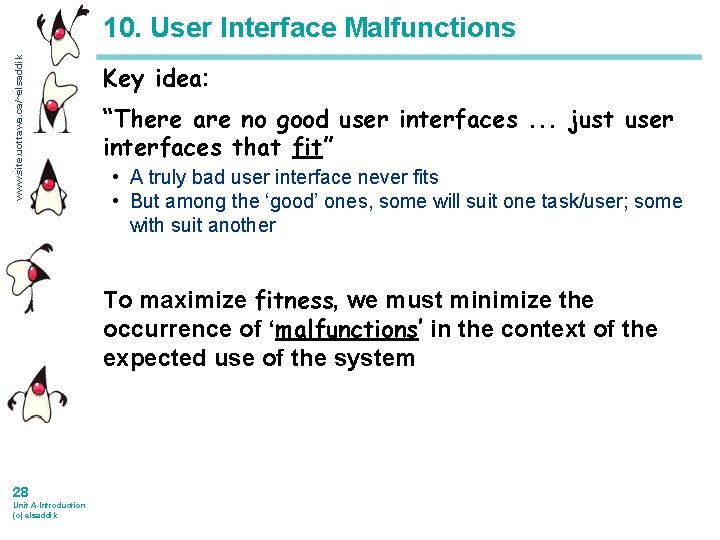 www.site.uottawa.ca/~elsaddik

10. User Interface Malfunctions

Key idea:

“There are no good user interfaces ... just user interfaces that fit”

• A truly bad user interface never fits
• But among the ‘good’ ones, some will suit one task/user; some with suit another

To maximize fitness, we must minimize the occurrence of ‘malfunctions’ in the context of the expected use of the system

28
Unit A-Introduction
(c) elsaddik